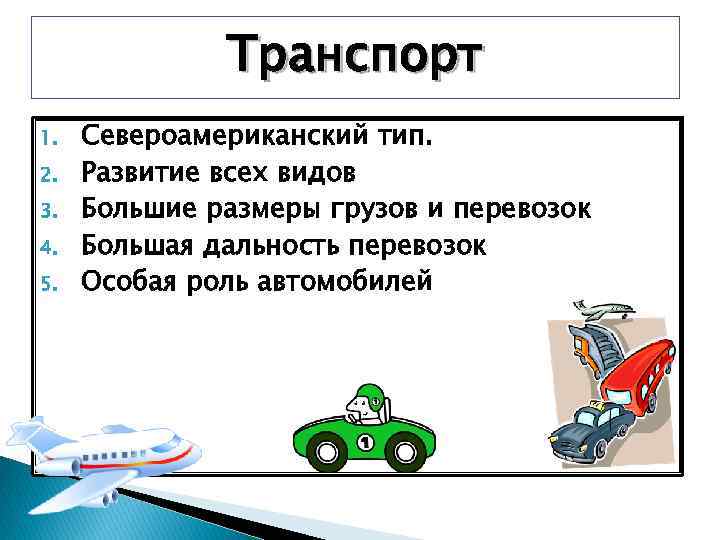 Транспорт

1. Североамериканский тип.
2. Развитие всех видов
3. Большие размеры грузов и перевозок
4. Большая дальность перевозок
5. Особая роль автомобилей

1